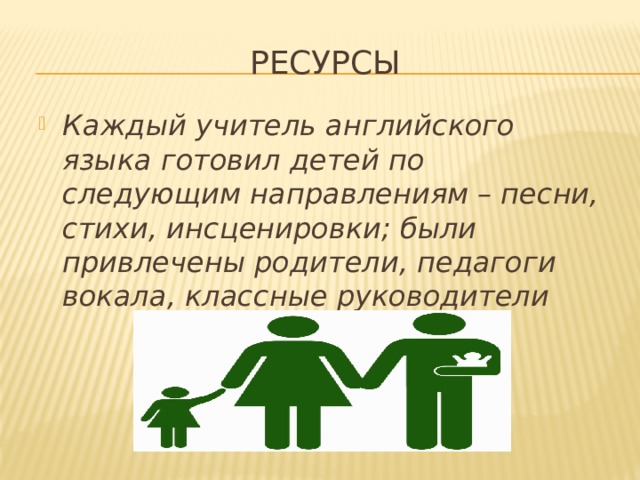 РЕСУРСЫ

Каждый учитель английского языка готовил детей по следующим направлениям – песни, стихи, инсценировки; были привлечены родители, педагоги вокала, классные руководители